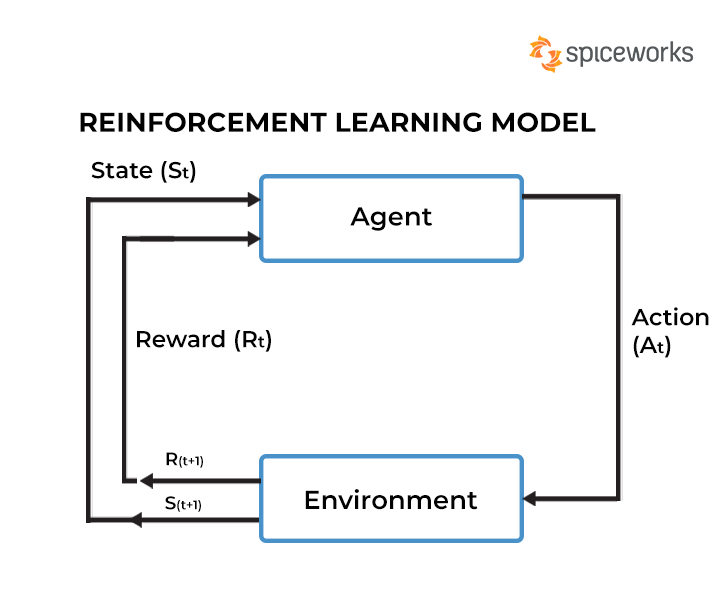 spiceworks

REINFORCEMENT LEARNING MODEL

State ($S_t$)

Agent

Reward ($R_t$)

Action ($A_t$)

$R_{(t+1)}$

$S_{(t+1)}$

Environment